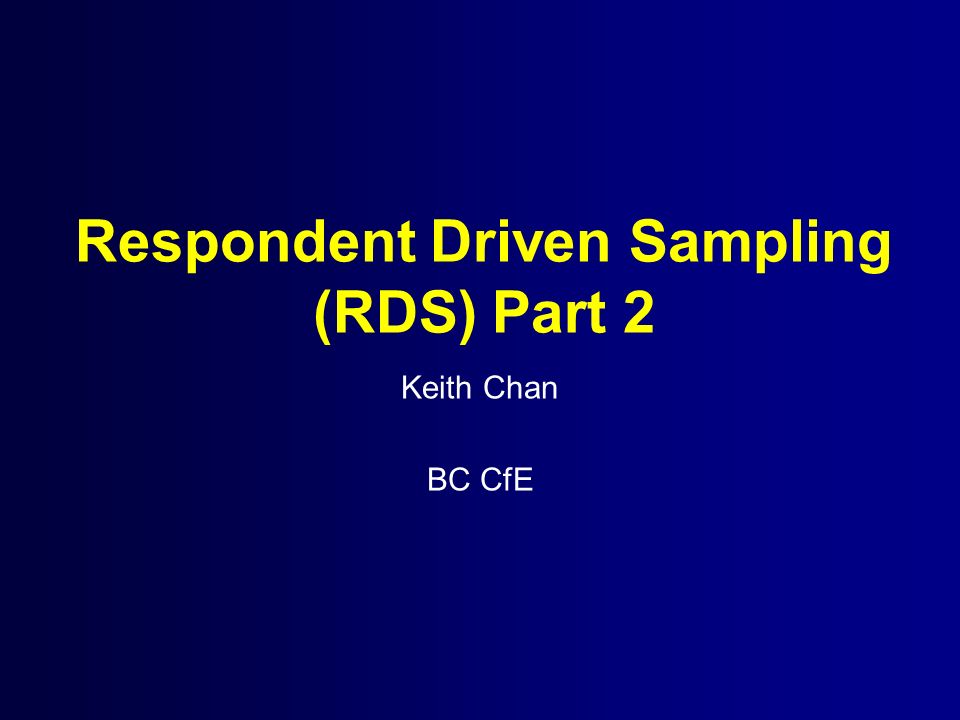 Respondent Driven Sampling (RDS) Part 2

Keith Chan

BC CfE